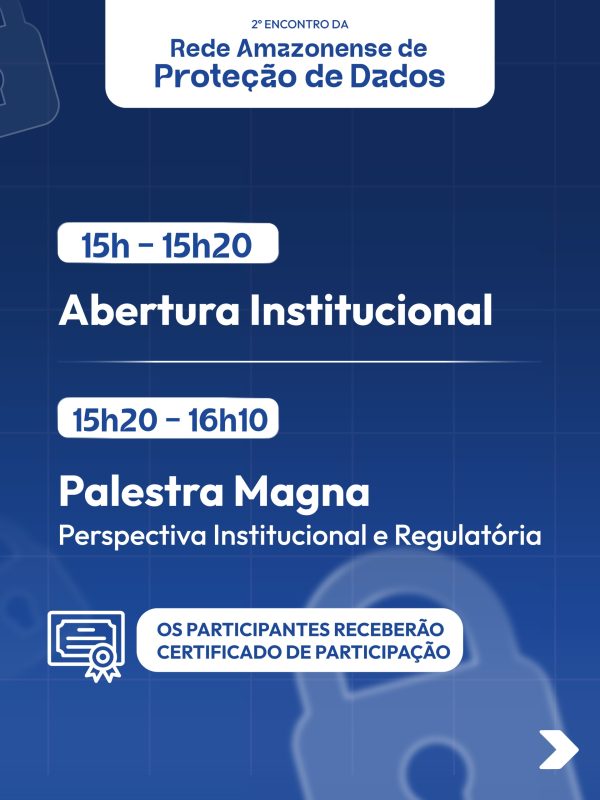 2º ENCONTRO DA
Rede Amazonense de
Proteção de Dados

15h – 15h20

Abertura Institucional

15h20 – 16h10

Palestra Magna
Perspectiva Institucional e Regulatória

OS PARTICIPANTES RECEBERÃO CERTIFICADO DE PARTICIPAÇÃO